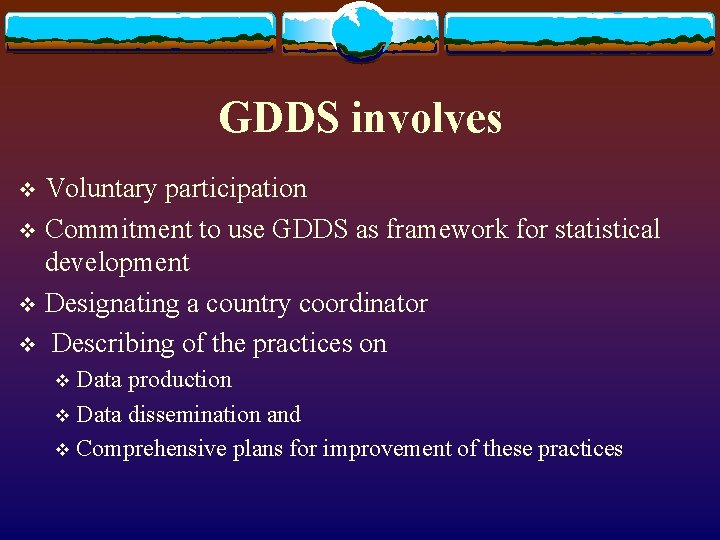 GDDS involves

❖ Voluntary participation
❖ Commitment to use GDDS as framework for statistical development
❖ Designating a country coordinator
❖ Describing of the practices on
 ❖ Data production
 ❖ Data dissemination and
 ❖ Comprehensive plans for improvement of these practices